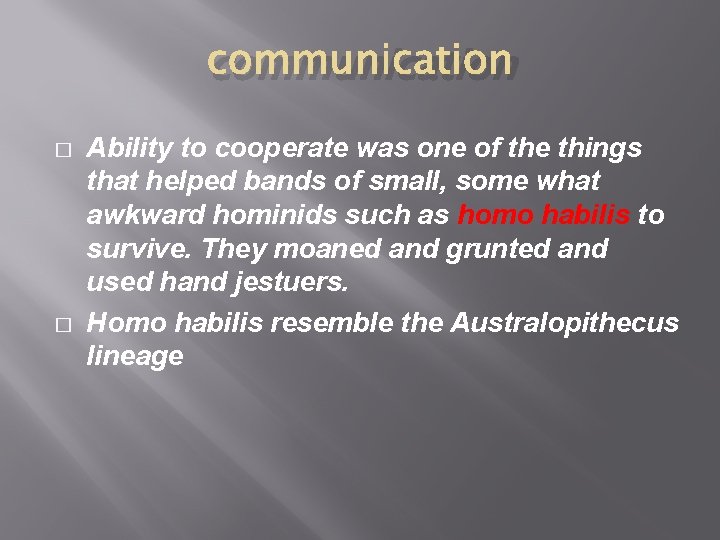 communication

□ Ability to cooperate was one of the things that helped bands of small, some what awkward hominids such as homo habilis to survive. They moaned and grunted and used hand jestuers.

□ Homo habilis resemble the Australopithecus lineage